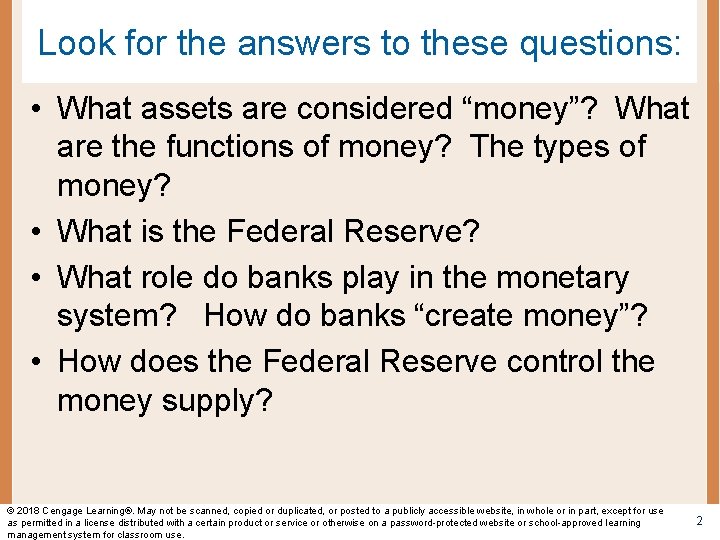 Look for the answers to these questions:

• What assets are considered “money”? What are the functions of money? The types of money?

• What is the Federal Reserve?

• What role do banks play in the monetary system? How do banks “create money”?

• How does the Federal Reserve control the money supply?

© 2018 Cengage Learning®. May not be scanned, copied or duplicated, or posted to a publicly accessible website, in whole or in part, except for use as permitted in a license distributed with a certain product or service or otherwise on a password-protected website or school-approved learning management system for classroom use.

2